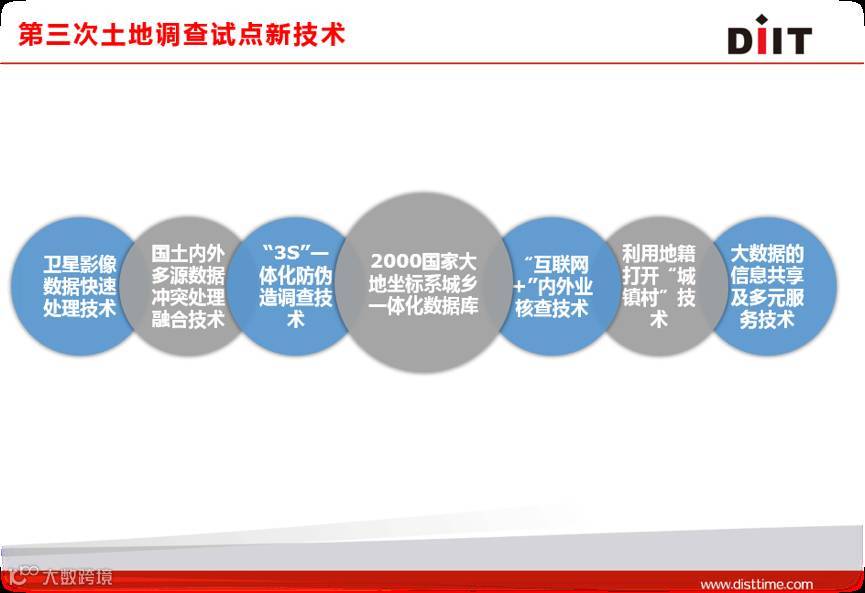 第三次土地调查试点新技术

DIIT

卫星影像数据快速处理技术

国土内外多源数据冲突处理融合技术

“3S”一体化防伪造调查技术

2000国家大地坐标系城乡一体化数据库

“互联网+”内外业核查技术

利用地籍打开“城镇村”技术

大数据的信息共享及多元服务技术

大数跨境

www.disttime.com